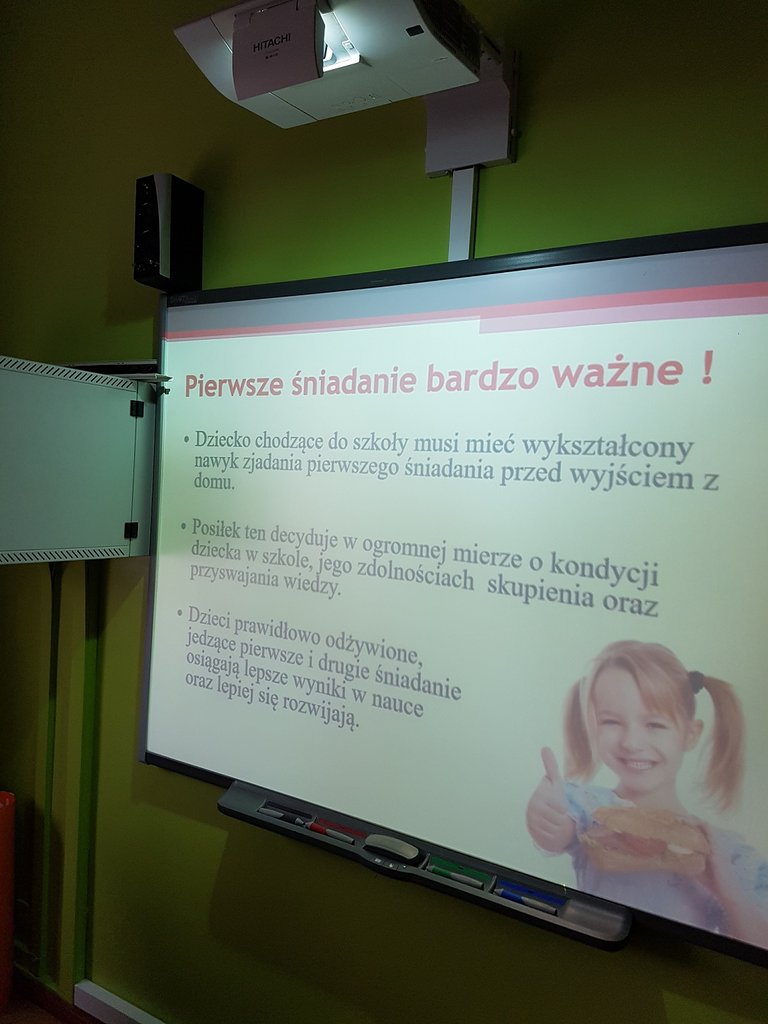 HITACHI

Pierwsze śniadanie bardzo ważne !

• Dziecko chodzące do szkoły musi mieć wykształcony nawyk zjadania pierwszego śniadania przed wyjściem z domu.

• Posiłek ten decyduje w ogromnej mierze o kondycji dziecka w szkole, jego zdolnościach skupienia oraz przyswajania wiedzy.

• Dzieci prawidłowo odżywione, jedzące pierwsze i drugie śniadanie osiągają lepsze wyniki w nauce oraz lepiej się rozwijają.